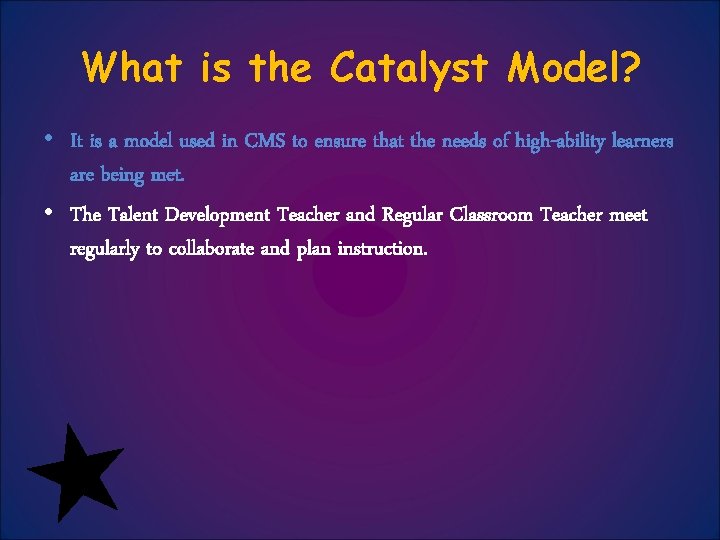 What is the Catalyst Model?

• It is a model used in CMS to ensure that the needs of high-ability learners are being met.

• The Talent Development Teacher and Regular Classroom Teacher meet regularly to collaborate and plan instruction.